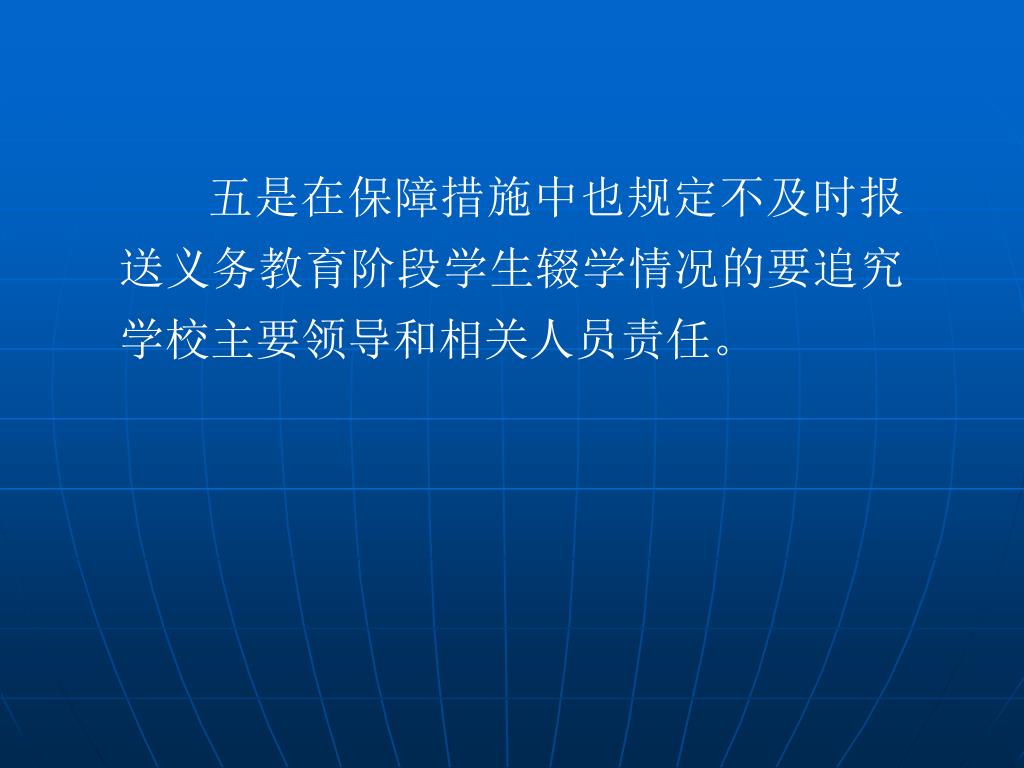 五是在保障措施中也规定不及时报送义务教育阶段学生辍学情况的要追究学校主要领导和相关人员责任。